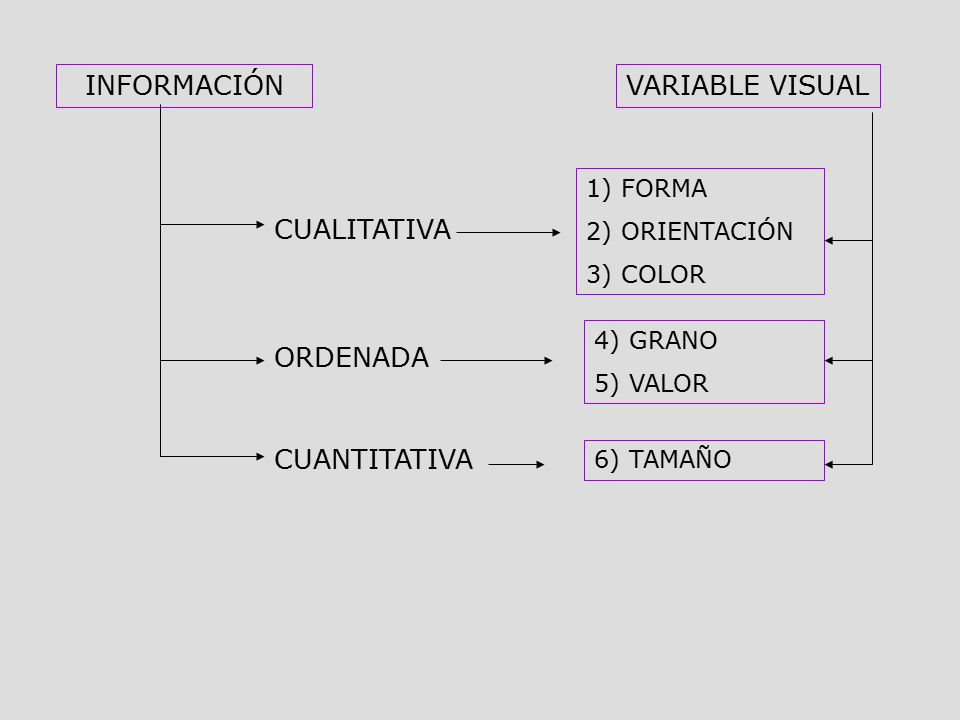 INFORMACIÓN

VARIABLE VISUAL

CUALITATIVA

1) FORMA
2) ORIENTACIÓN
3) COLOR

ORDENADA

4) GRANO
5) VALOR

CUANTITATIVA

6) TAMAÑO